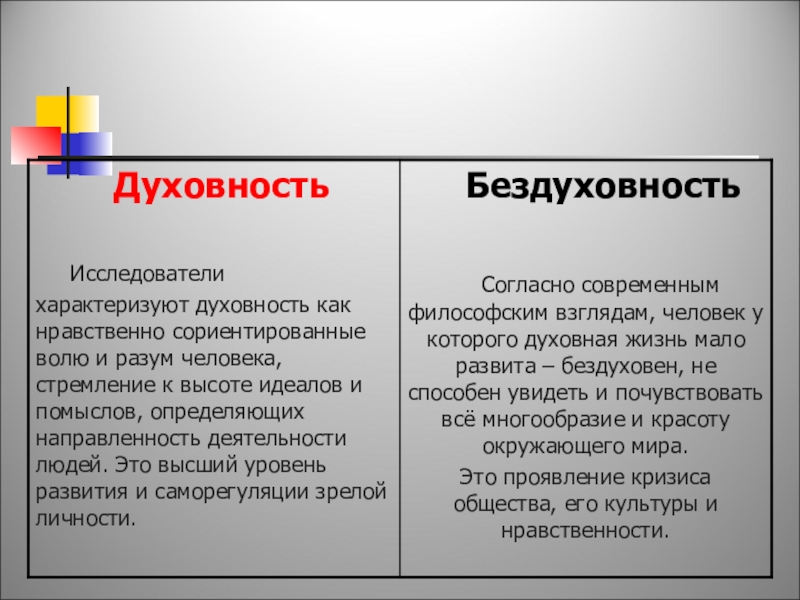 | Духовность | Бездуховность |
|---|---|
| Исследователи характеризуют духовность как нравственно сориентированные волю и разум человека, стремление к высоте идеалов и помыслов, определяющих направленность деятельности людей. Это высший уровень развития и саморегуляции зрелой личности. | Согласно современным философским взглядам, человек у которого духовная жизнь мало развита – бездуховен, не способен увидеть и почувствовать всё многообразие и красоту окружающего мира. Это проявление кризиса общества, его культуры и нравственности. |